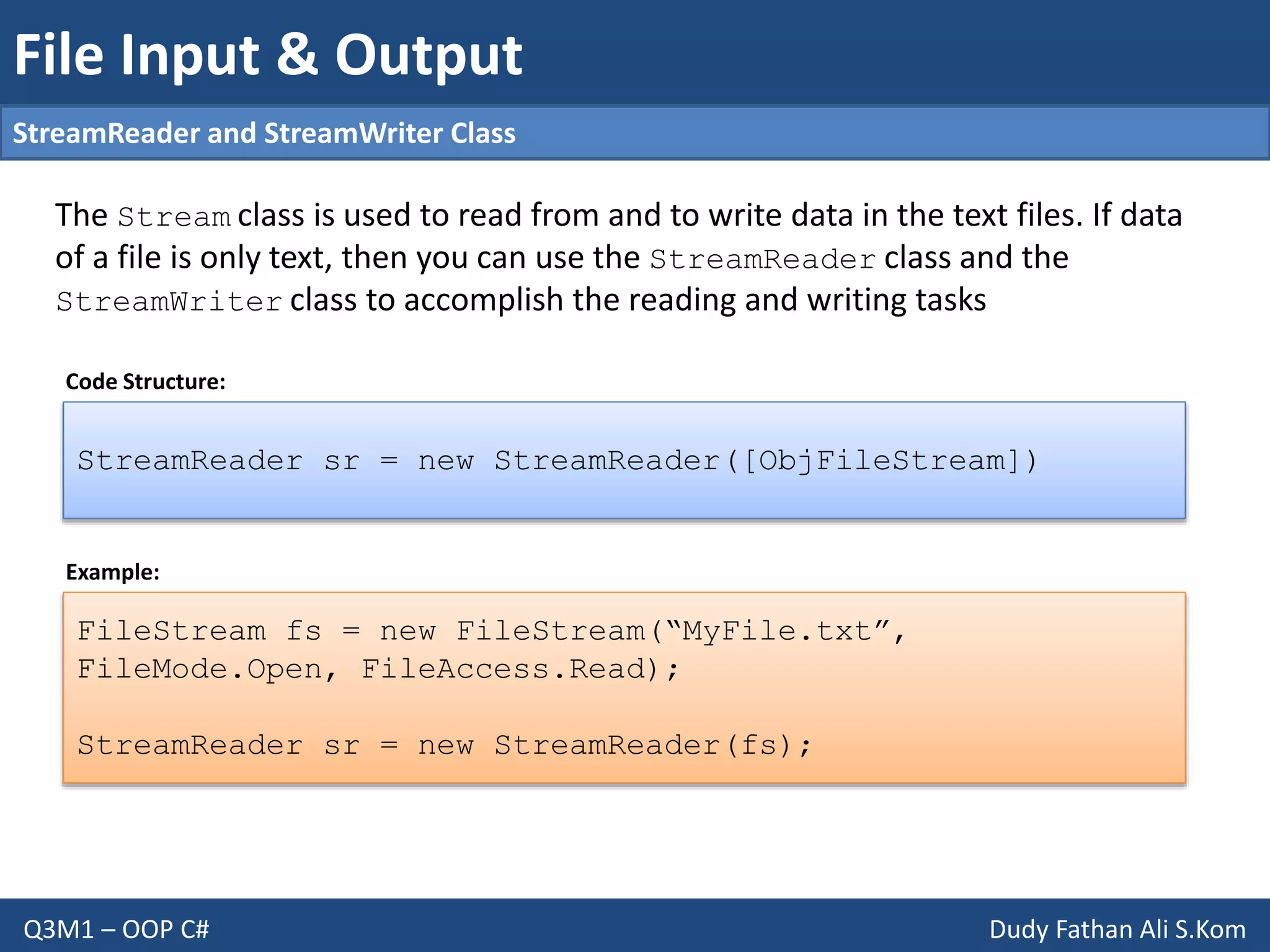 File Input & Output

StreamReader and StreamWriter Class

The Stream class is used to read from and to write data in the text files. If data of a file is only text, then you can use the StreamReader class and the StreamWriter class to accomplish the reading and writing tasks

Code Structure:

StreamReader sr = new StreamReader([ObjFileStream])

Example:

FileStream fs = new FileStream(“MyFile.txt”, FileMode.Open, FileAccess.Read);

StreamReader sr = new StreamReader(fs);

Q3M1 – OOP C#

Dudy Fathan Ali S.Kom